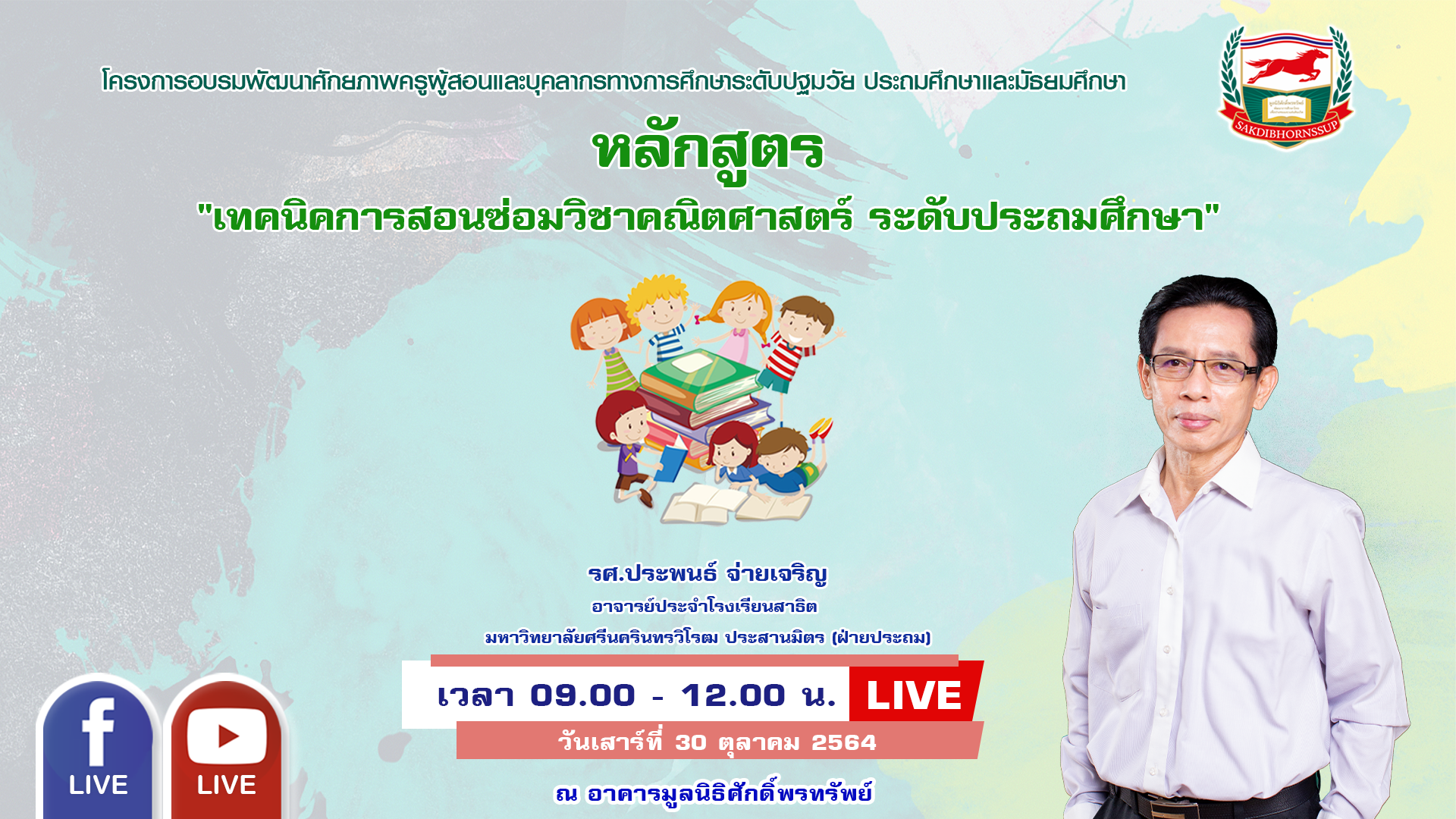 โครงการอบรมพัฒนาศักยภาพครูผู้สอนและบุคลากรทางการศึกษาระดับปฐมวัย ประถมศึกษาและมัธยมศึกษา

SAKDIBHORNSSUP

หลักสูตร

"เทคนิคการสอนซ่อมวิชาคณิตศาสตร์ ระดับประถมศึกษา"

รศ.ประพนธ์ จ่ายเจริญ

อาจารย์ประจำโรงเรียนสาธิต

มหาวิทยาลัยศรีนครินทรวิโรฒ ประสานมิตร (ฝ่ายประถม)

เวลา 09.00 - 12.00 น. LIVE

วันเสาร์ที่ 30 ตุลาคม 2564

ณ อาคารมูลนิธิศักดิ์พรทรัพย์

LIVE

LIVE